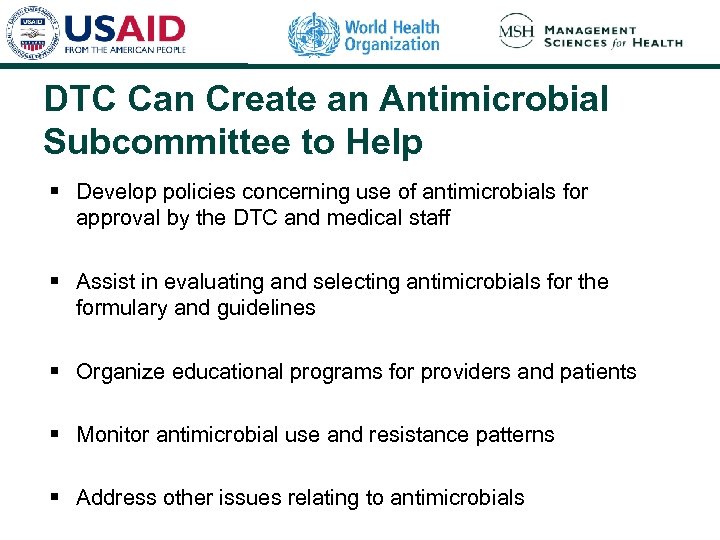 USAID
FROM THE AMERICAN PEOPLE

World Health Organization

MSH MANAGEMENT SCIENCES for HEALTH

DTC Can Create an Antimicrobial Subcommittee to Help

▪ Develop policies concerning use of antimicrobials for approval by the DTC and medical staff

▪ Assist in evaluating and selecting antimicrobials for the formulary and guidelines

▪ Organize educational programs for providers and patients

▪ Monitor antimicrobial use and resistance patterns

▪ Address other issues relating to antimicrobials